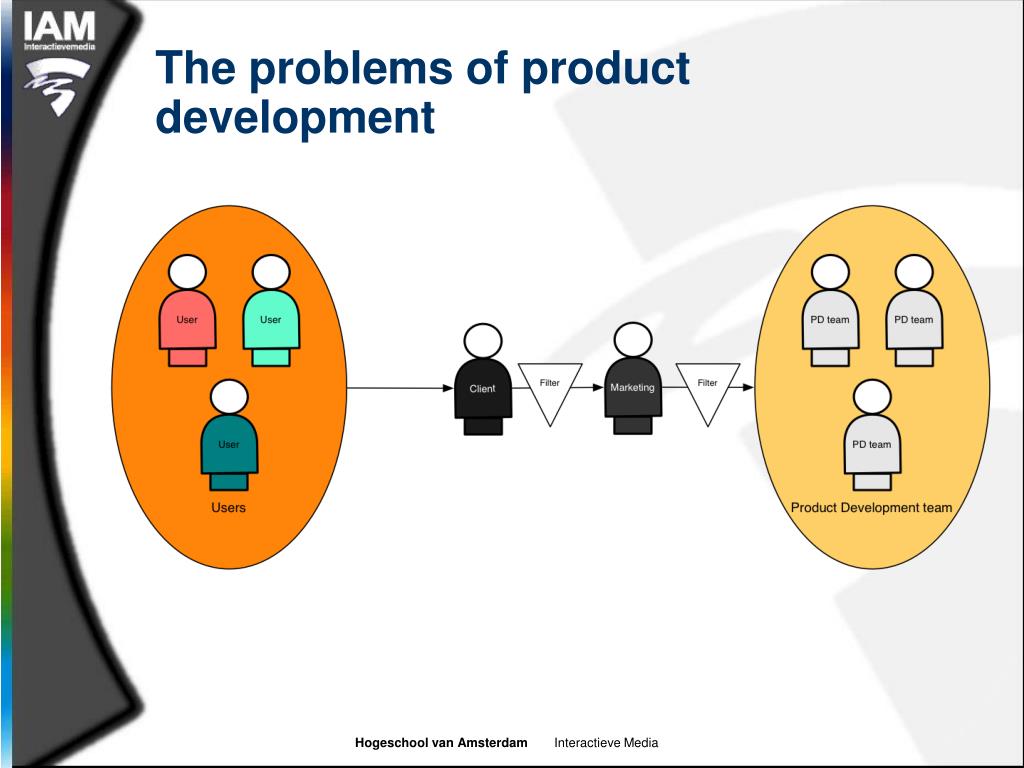 IAM
Interactievemedia

The problems of product development

User
User
User
Users

Client
Filter
Marketing
Filter

PD team
PD team
PD team
Product Development team

Hogeschool van Amsterdam Interactieve Media